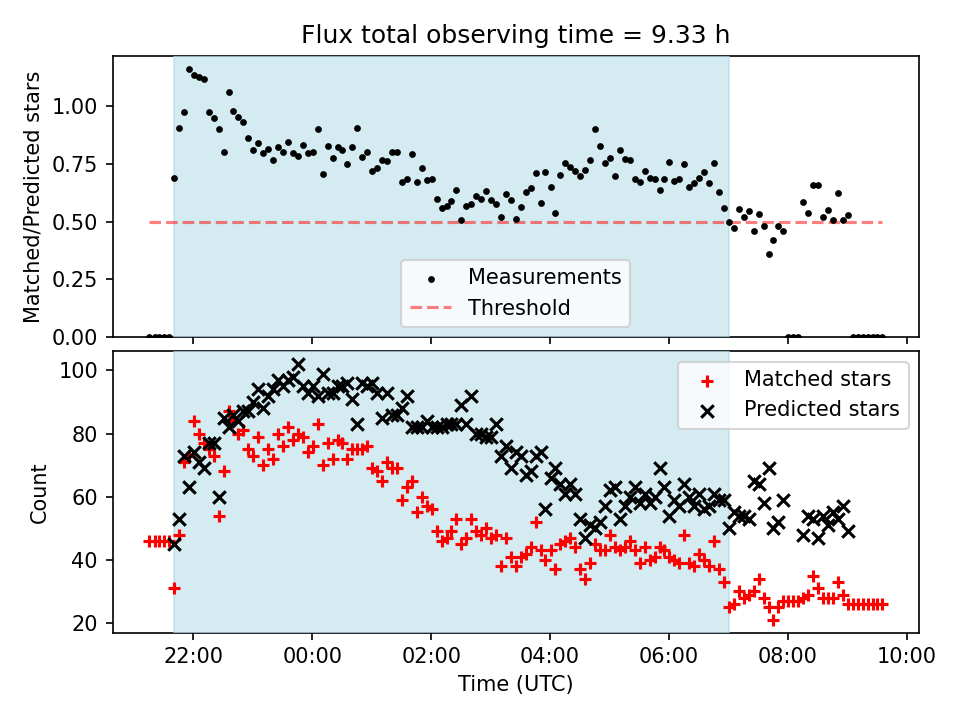 Flux total observing time = 9.33 h

Matched/Predicted stars

1.00
0.75
0.50
0.25
0.00

Measurements
Threshold

Count

100
80
60
40
20

Matched stars
Predicted stars

22:00
00:00
02:00
04:00
06:00
08:00
10:00

Time (UTC)